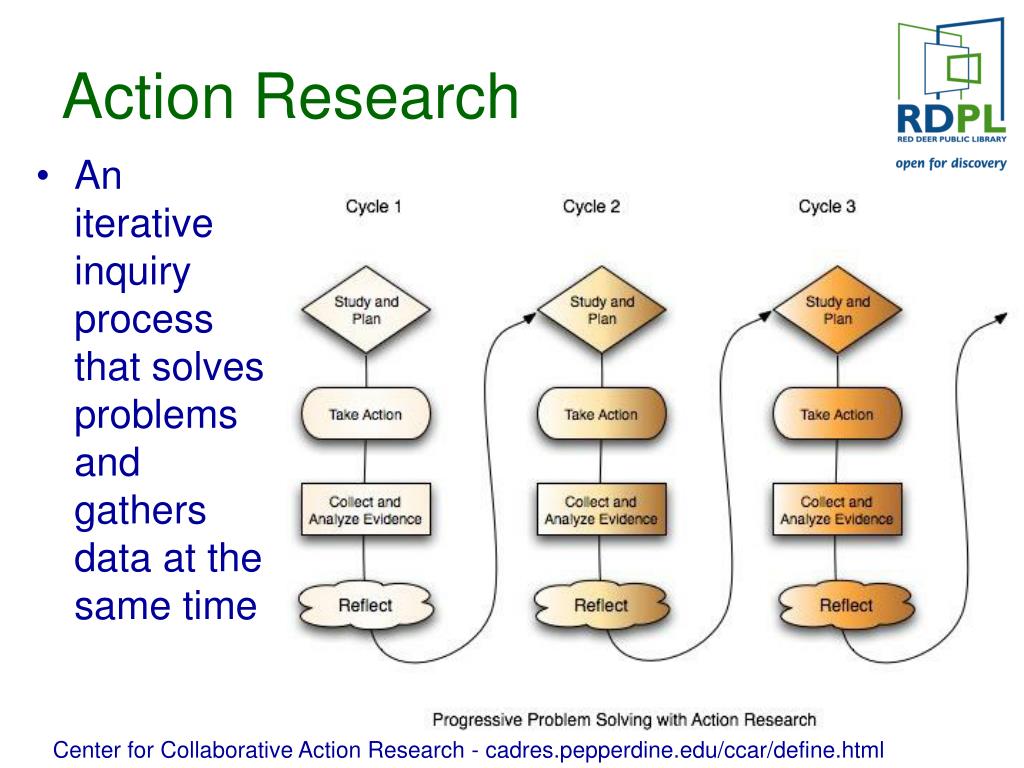 Action Research

RDPL
RED DEER PUBLIC LIBRARY
open for discovery

• An iterative inquiry process that solves problems and gathers data at the same time

Cycle 1
Study and Plan
Take Action
Collect and Analyze Evidence
Reflect

Cycle 2
Study and Plan
Take Action
Collect and Analyze Evidence
Reflect

Cycle 3
Study and Plan
Take Action
Collect and Analyze Evidence
Reflect

Progressive Problem Solving with Action Research

Center for Collaborative Action Research - cadres.pepperdine.edu/ccar/define.html